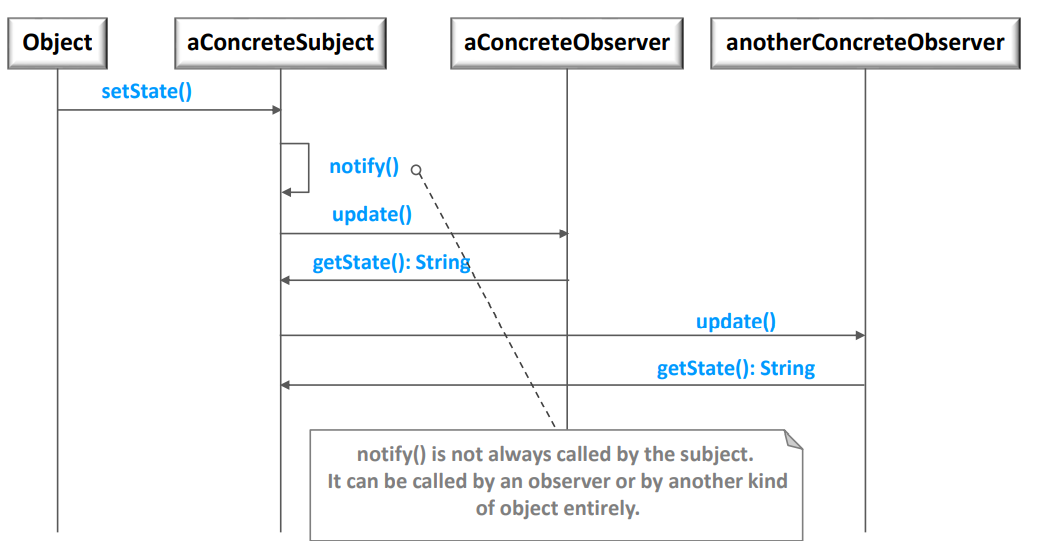 Object

aConcreteSubject

aConcreteObserver

anotherConcreteObserver

setState()

notify()

update()

getState(): String

update()

getState(): String

notify() is not always called by the subject. It can be called by an observer or by another kind of object entirely.